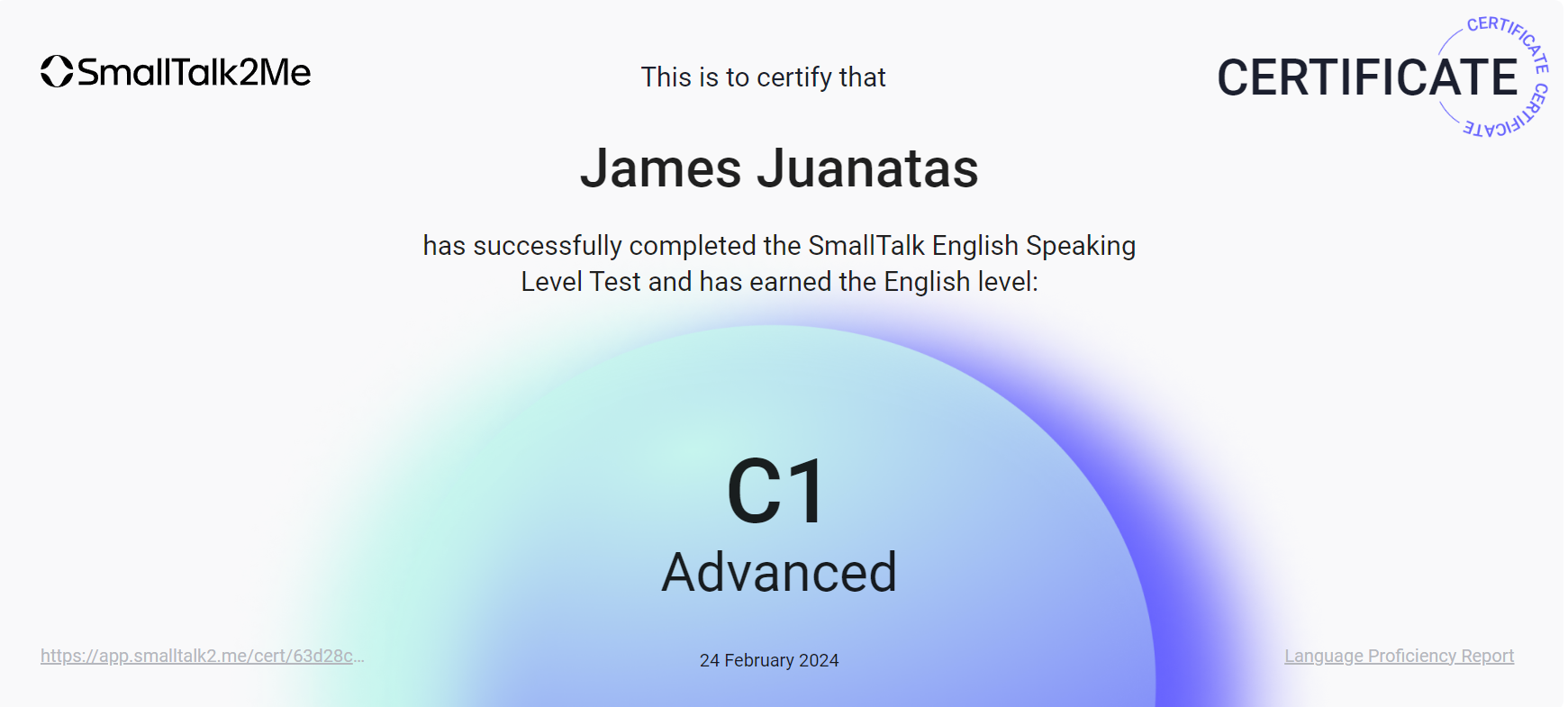 SmallTalk2Me

This is to certify that

CERTIFICATE

CERTIFICATE CERTIFICATE

James Juanatas

has successfully completed the SmallTalk English Speaking Level Test and has earned the English level:

C1
Advanced

https://app.smalltalk2.me/cert/63d28c...

24 February 2024

Language Proficiency Report